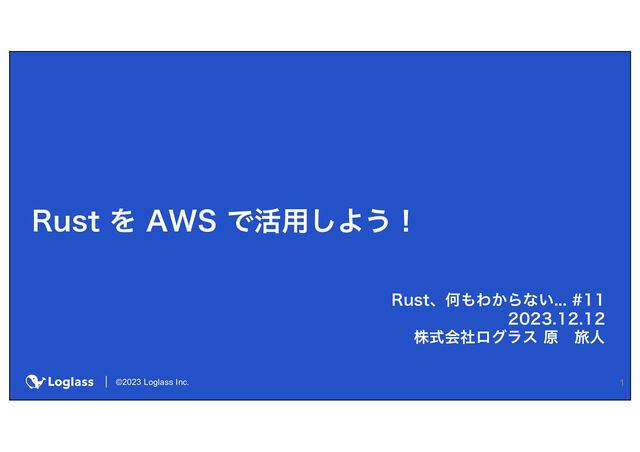 Rust を AWS で活用しよう！

Rust、何もわからない... #11
2023.12.12
株式会社ログラス 原　旅人

Loglass | ©2023 Loglass Inc.

1